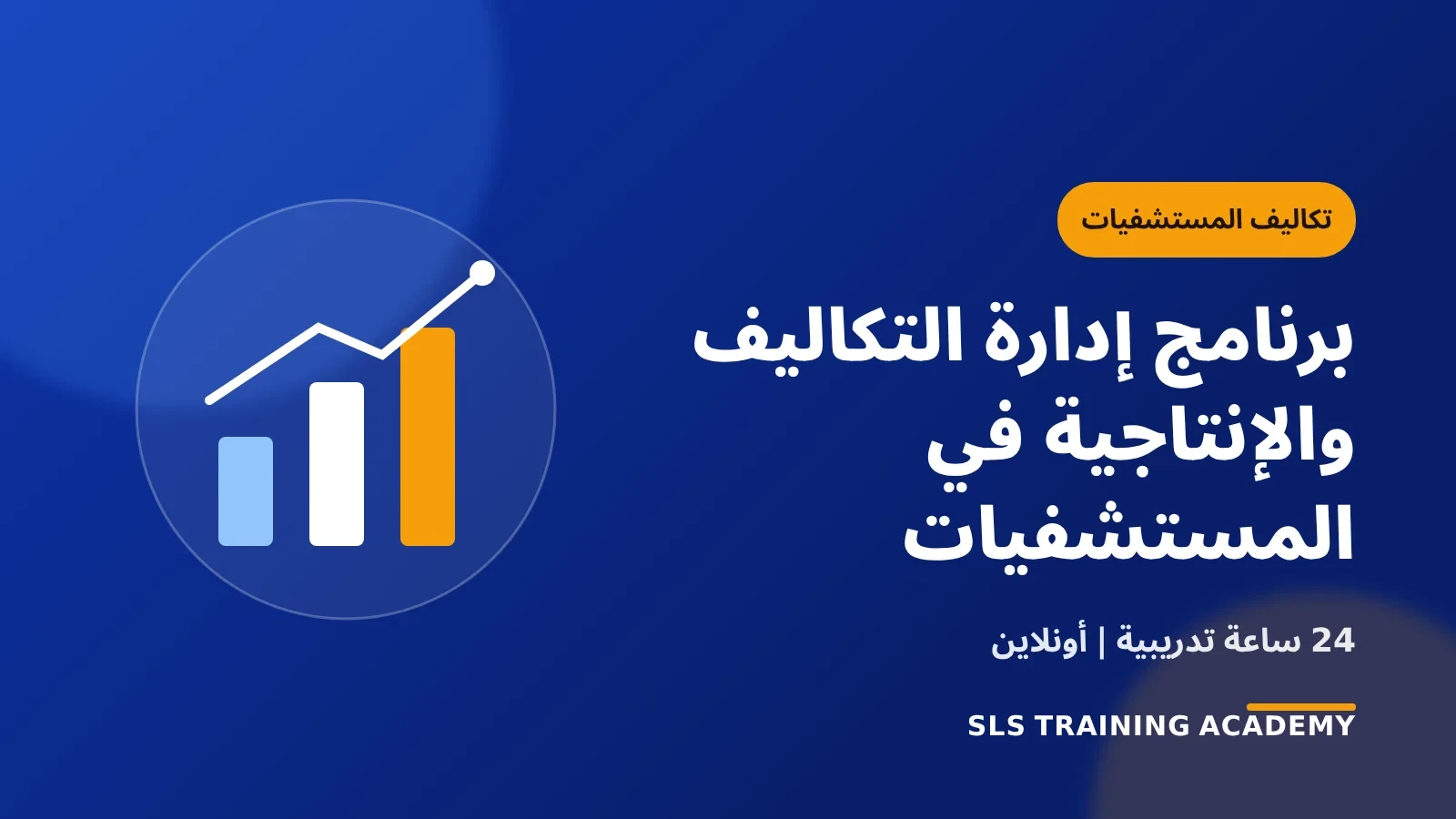 تكاليف المستشفيات

برنامج إدارة التكاليف والإنتاجية في المستشفيات

24 ساعة تدريبية | أونلاين

SLS TRAINING ACADEMY